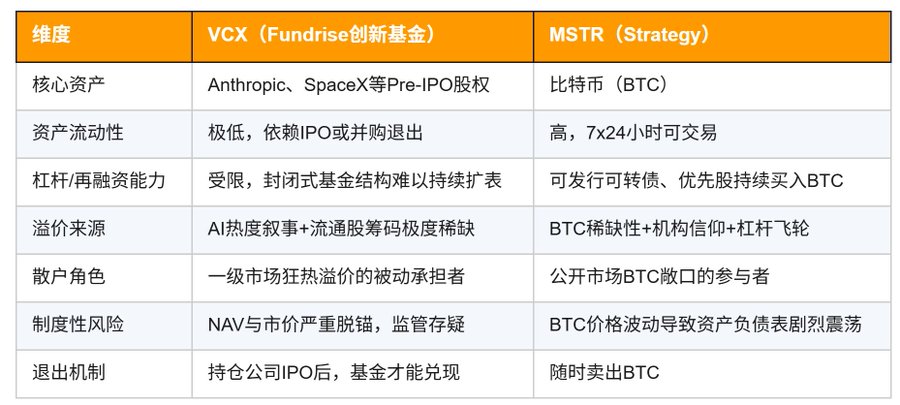 | 维度 | VCX（Fundrise创新基金） | MSTR（Strategy） |
|---|---|---|
| 核心资产 | Anthropic、SpaceX等Pre-IPO股权 | 比特币（BTC） |
| 资产流动性 | 极低，依赖IPO或并购退出 | 高，7x24小时可交易 |
| 杠杆/再融资能力 | 受限，封闭式基金结构难以持续扩表 | 可发行可转债、优先股持续买入BTC |
| 溢价来源 | AI热度叙事+流通股筹码极度稀缺 | BTC稀缺性+机构信仰+杠杆飞轮 |
| 散户角色 | 一级市场狂热溢价的被动承担者 | 公开市场BTC敞口的参与者 |
| 制度性风险 | NAV与市价严重脱锚，监管存疑 | BTC价格波动导致资产负债表剧烈震荡 |
| 退出机制 | 持仓公司IPO后，基金才能兑现 | 随时卖出BTC |